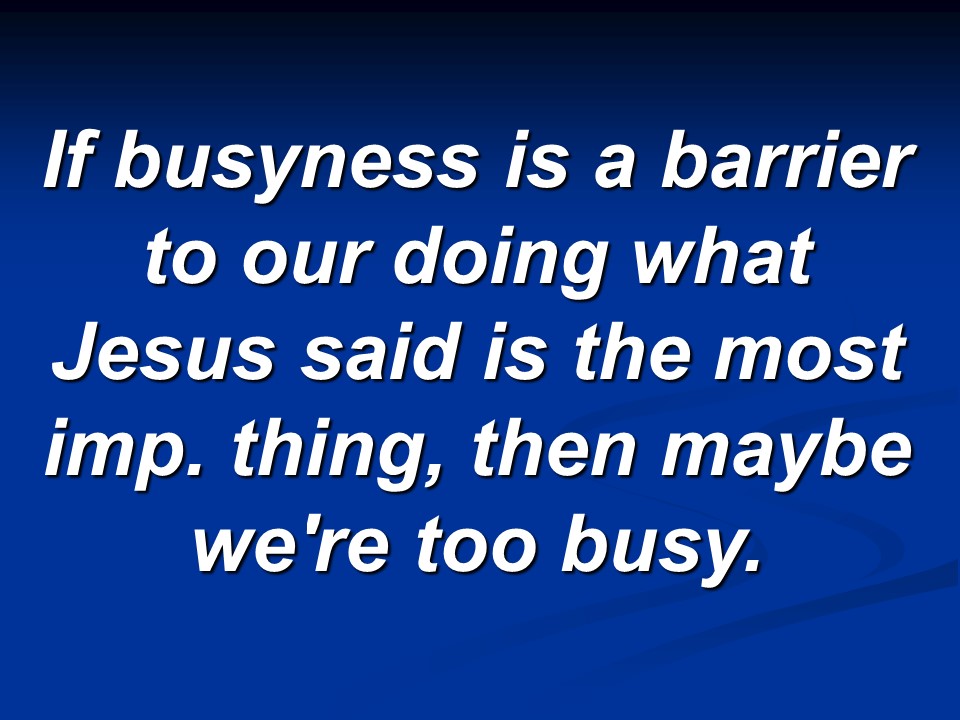 If busyness is a barrier to our doing what Jesus said is the most imp. thing, then maybe we're too busy.